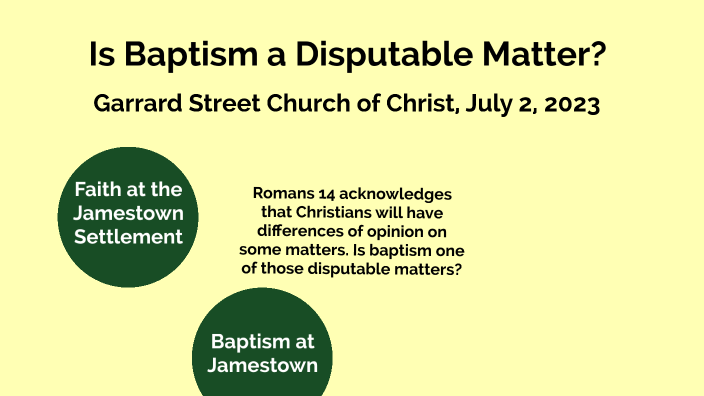 Is Baptism a Disputable Matter?

Garrard Street Church of Christ, July 2, 2023

Faith at the Jamestown Settlement

Romans 14 acknowledges that Christians will have differences of opinion on some matters. Is baptism one of those disputable matters?

Baptism at Jamestown